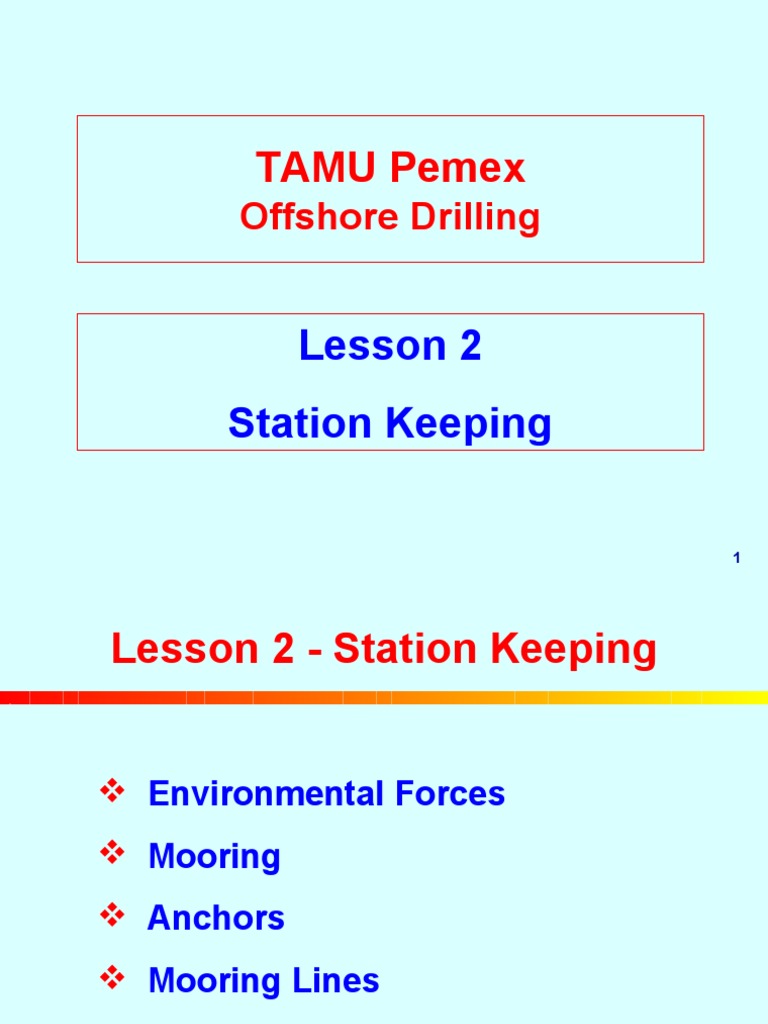 TAMU Pemex
Offshore Drilling

Lesson 2
Station Keeping

1

Lesson 2 - Station Keeping

❖ Environmental Forces
❖ Mooring
❖ Anchors
❖ Mooring Lines